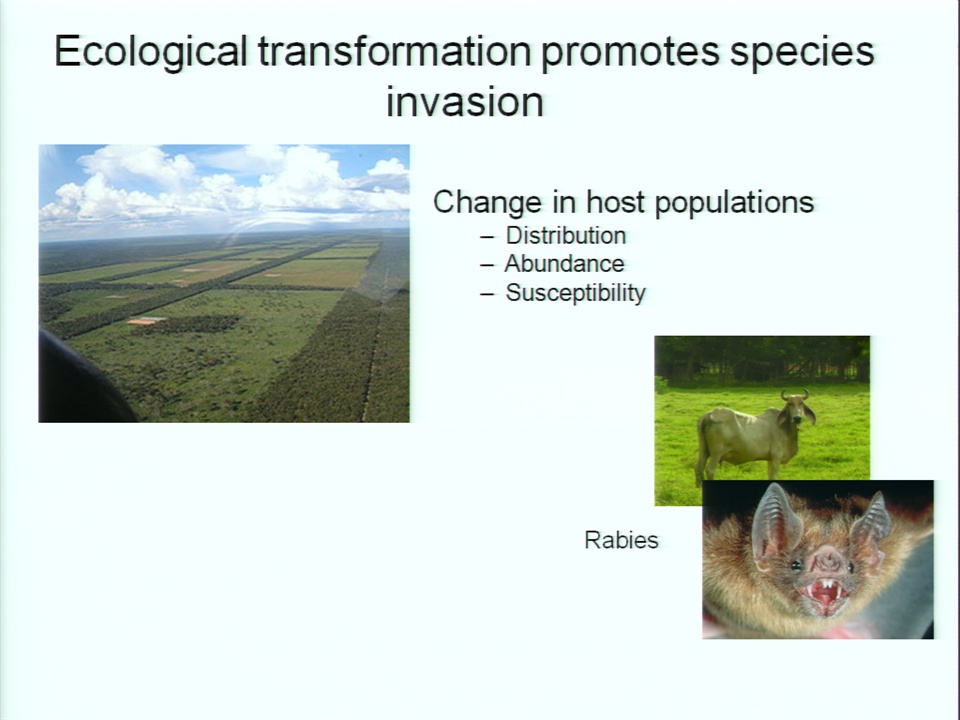 Ecological transformation promotes species invasion

Change in host populations
– Distribution
– Abundance
– Susceptibility

Rabies